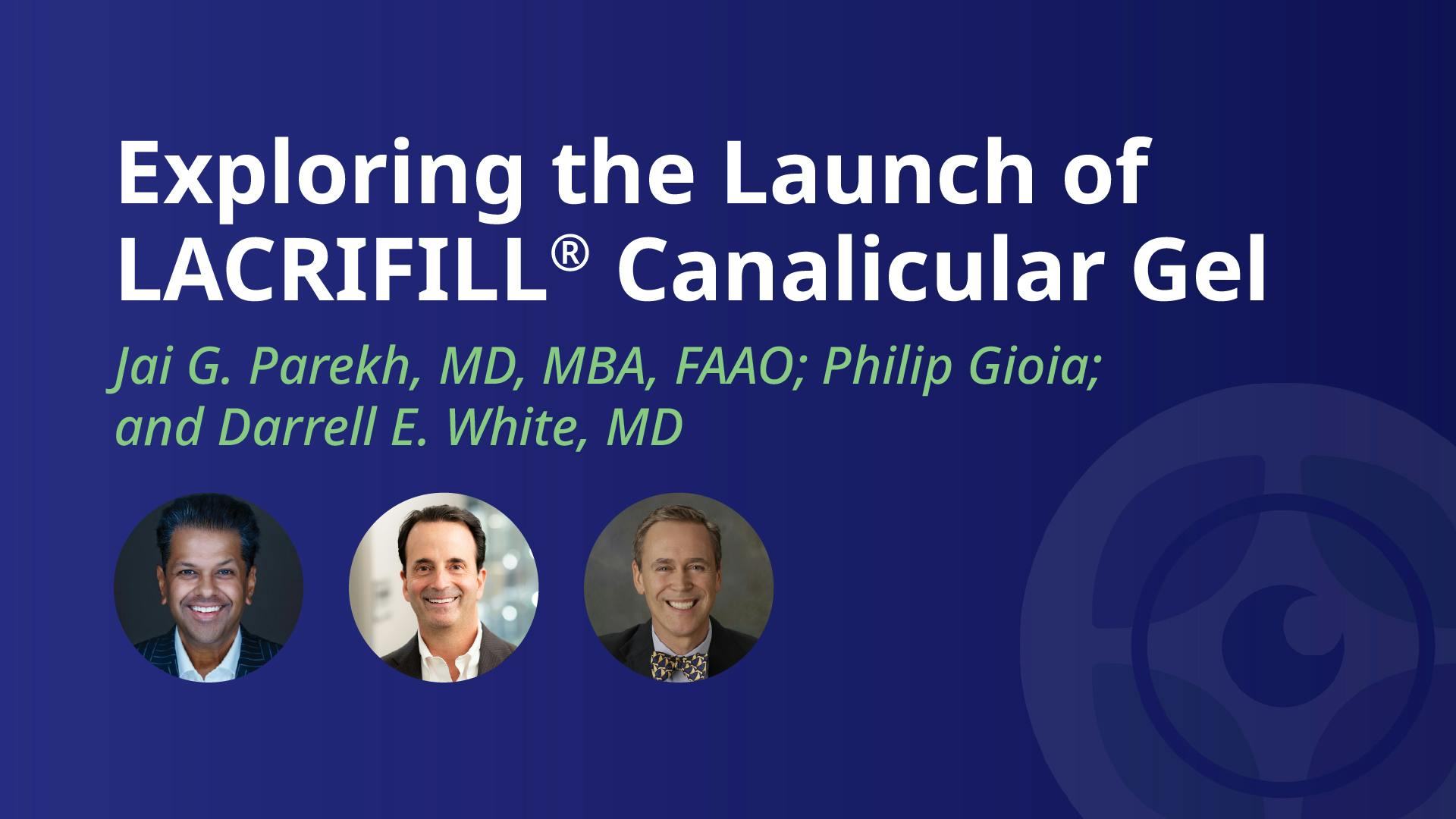 Exploring the Launch of LACRIFILL® Canalicular Gel

Jai G. Parekh, MD, MBA, FAAO; Philip Gioia; and Darrell E. White, MD